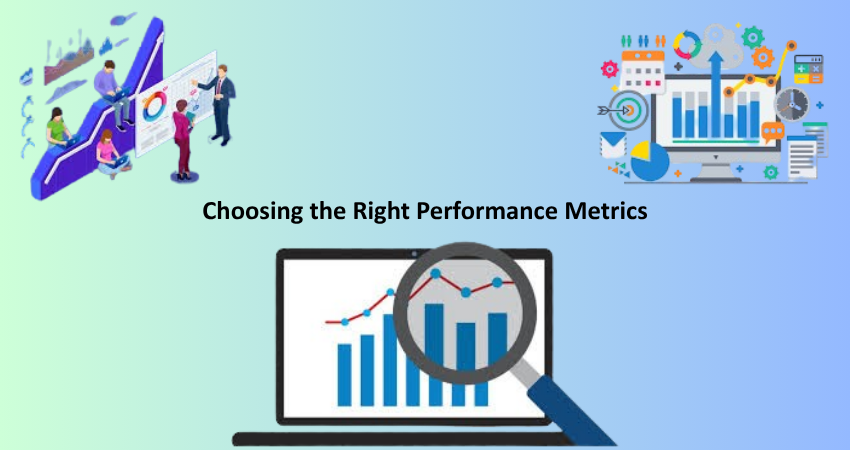 Choosing the Right Performance Metrics